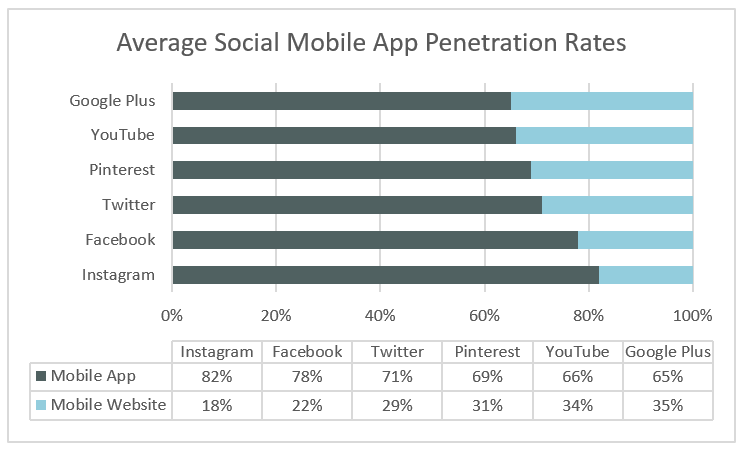 Average Social Mobile App Penetration Rates

Google Plus
YouTube
Pinterest
Twitter
Facebook
Instagram

0% 20% 40% 60% 80% 100%

| | Instagram | Facebook | Twitter | Pinterest | YouTube | Google Plus |
|---|---|---|---|---|---|---|
| Mobile App | 82% | 78% | 71% | 69% | 66% | 65% |
| Mobile Website | 18% | 22% | 29% | 31% | 34% | 35% |